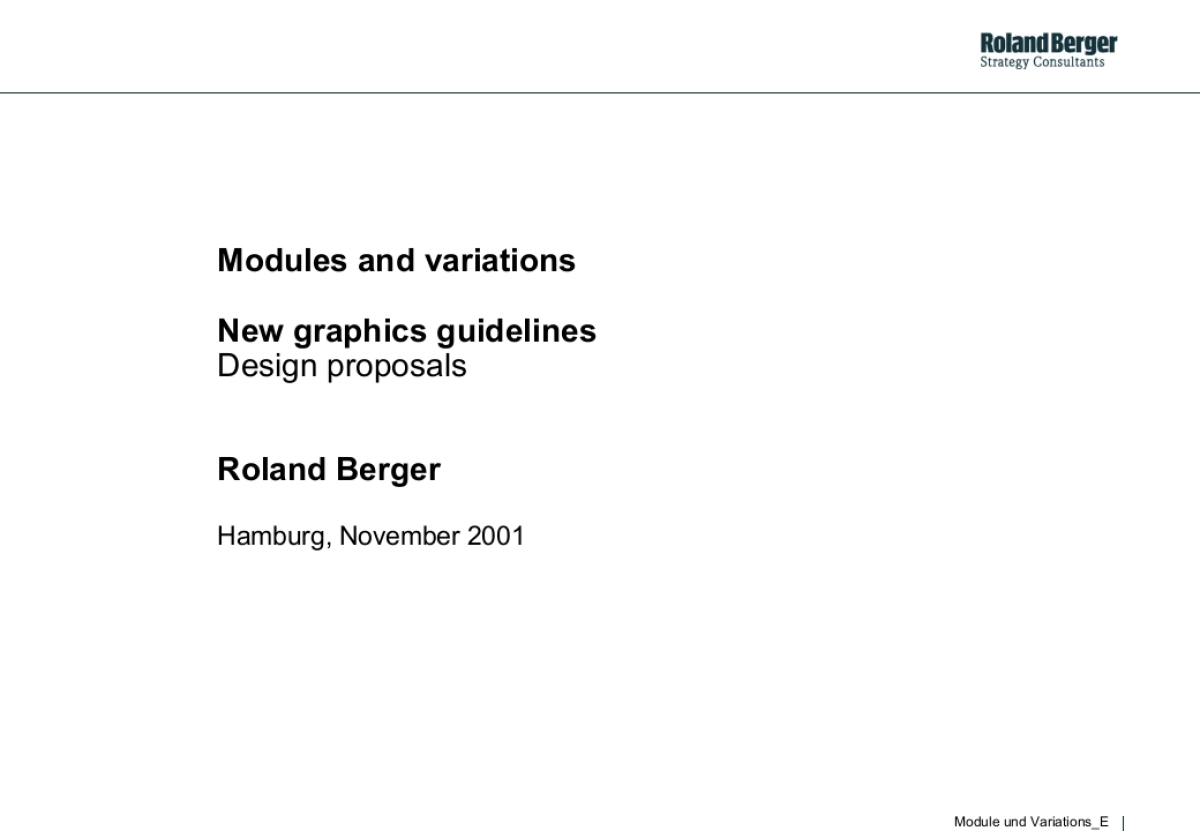 Roland Berger
Strategy Consultants

Modules and variations

New graphics guidelines
Design proposals

Roland Berger

Hamburg, November 2001

Module und Variations_E |